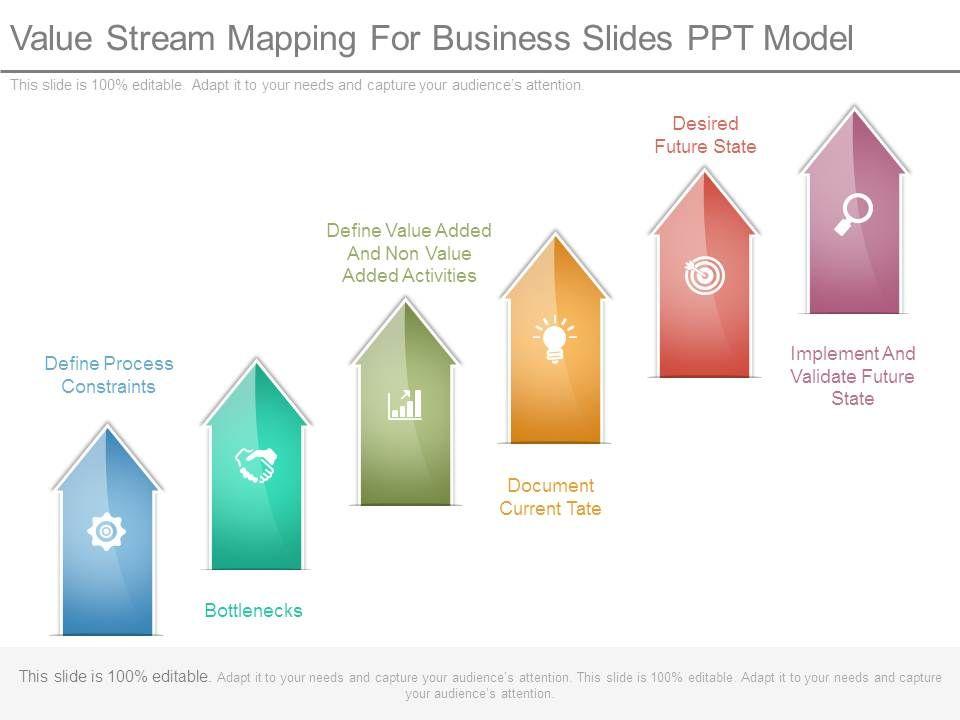 Value Stream Mapping For Business Slides PPT Model

This slide is 100% editable. Adapt it to your needs and capture your audience's attention.

Define Process Constraints

Bottlenecks

Define Value Added And Non Value Added Activities

Document Current Tate

Desired Future State

Implement And Validate Future State

This slide is 100% editable. Adapt it to your needs and capture your audience's attention. This slide is 100% editable. Adapt it to your needs and capture your audience's attention.